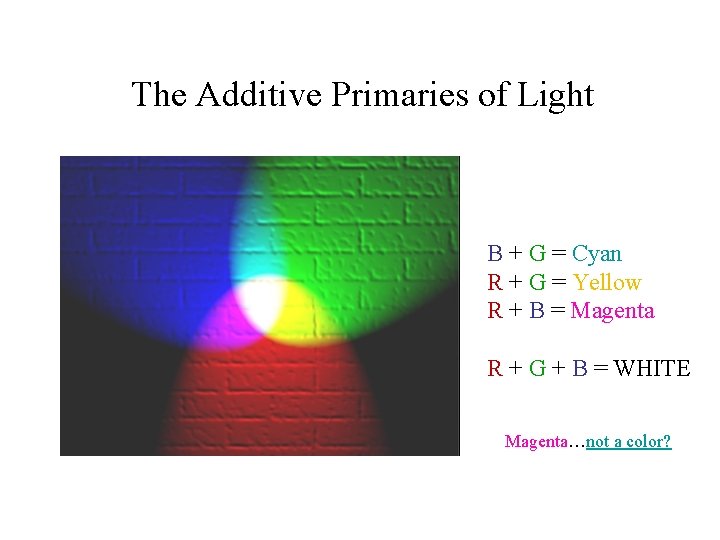 The Additive Primaries of Light

B + G = Cyan
R + G = Yellow
R + B = Magenta

R + G + B = WHITE

Magenta…not a color?